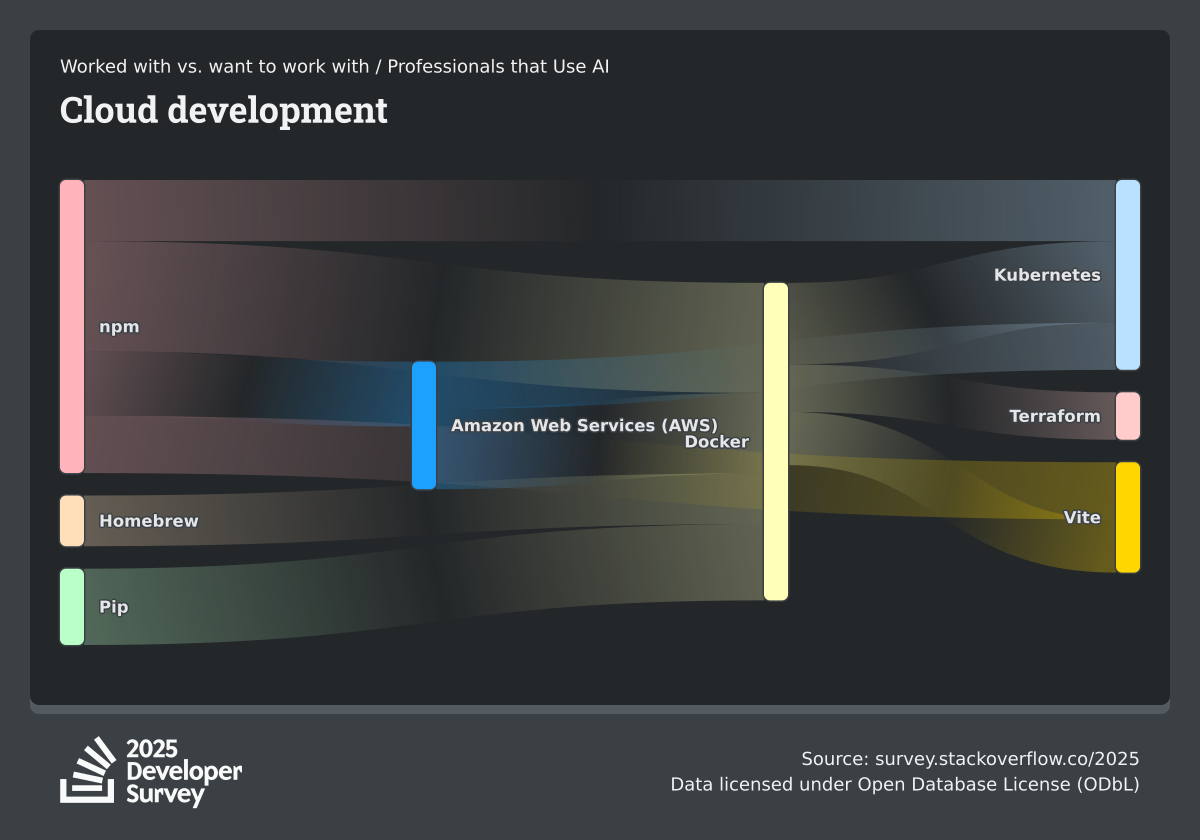 Worked with vs. want to work with / Professionals that Use AI

Cloud development

npm

Homebrew

Pip

Amazon Web Services (AWS)

Docker

Kubernetes

Terraform

Vite

2025 Developer Survey

Source: survey.stackoverflow.co/2025
Data licensed under Open Database License (ODbL)